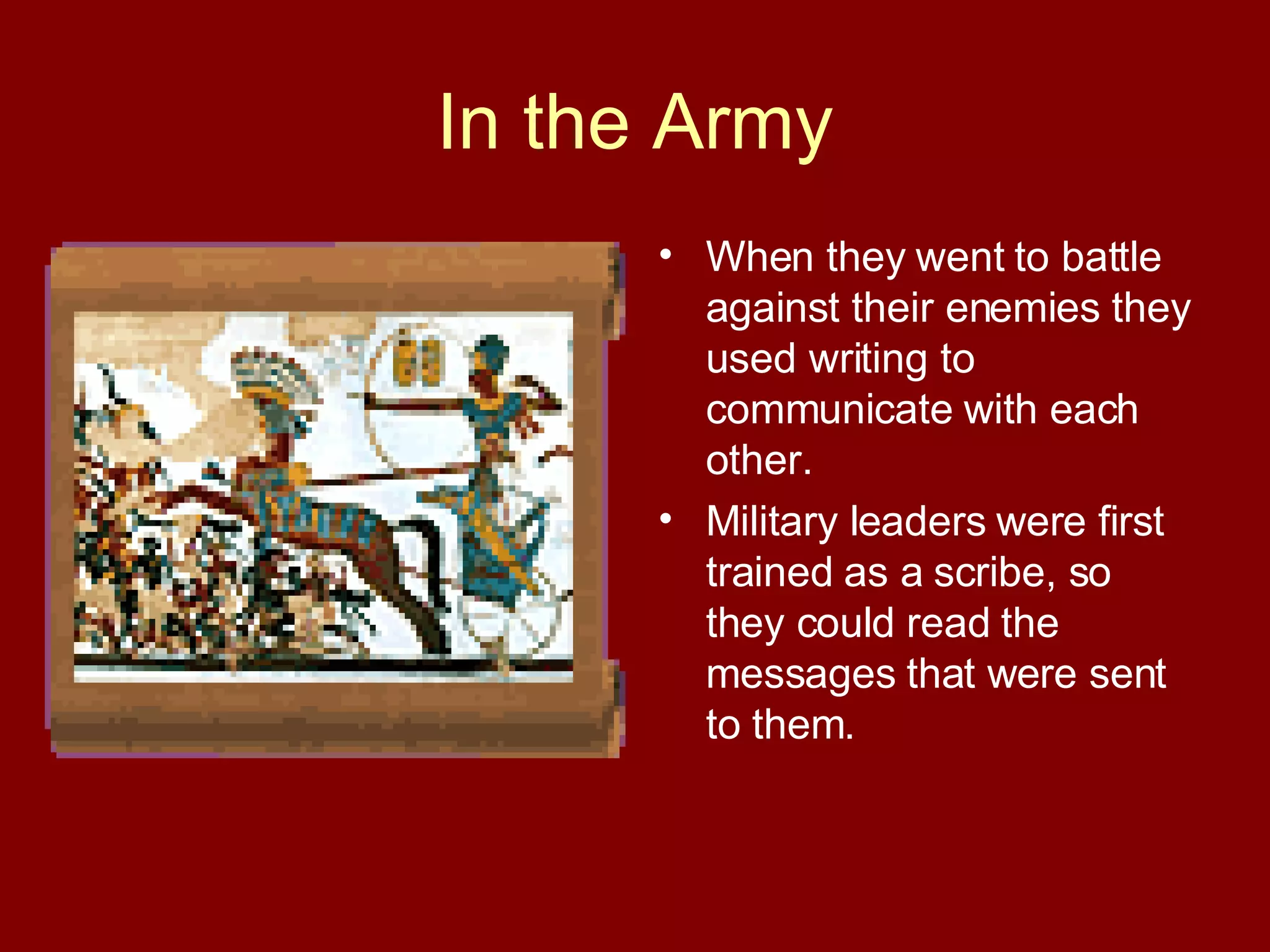 In the Army

• When they went to battle against their enemies they used writing to communicate with each other.

• Military leaders were first trained as a scribe, so they could read the messages that were sent to them.